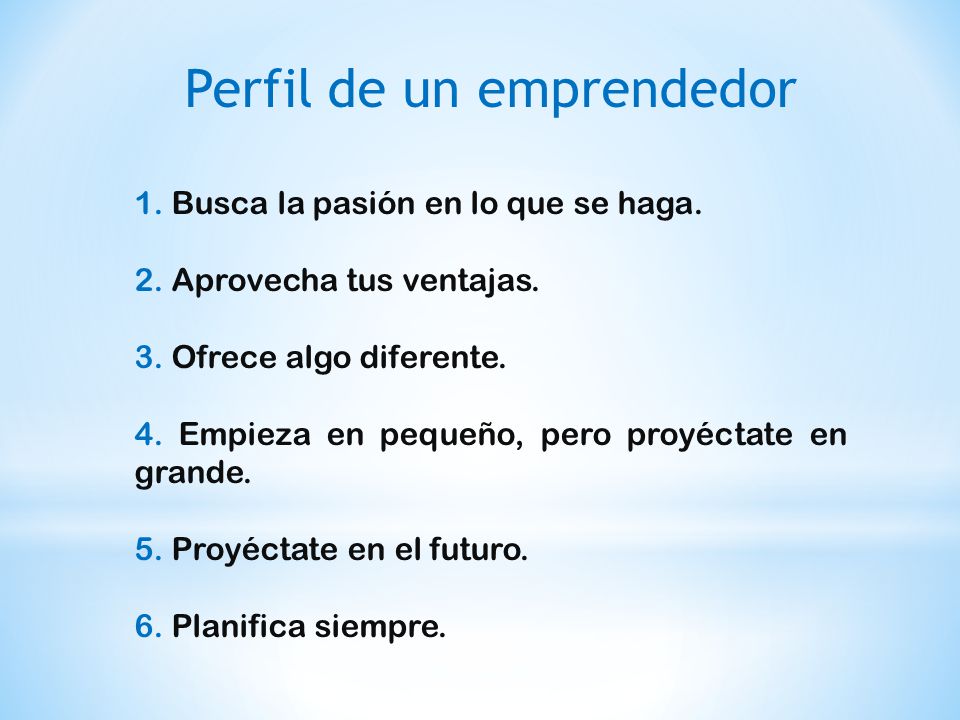 Perfil de un emprendedor

1. Busca la pasión en lo que se haga.

2. Aprovecha tus ventajas.

3. Ofrece algo diferente.

4. Empieza en pequeño, pero proyéctate en grande.

5. Proyéctate en el futuro.

6. Planifica siempre.